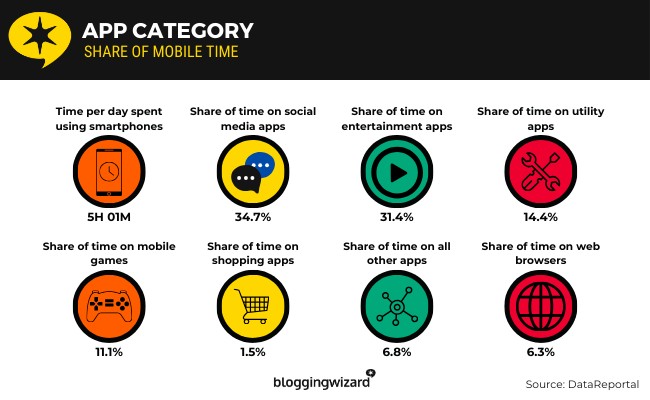 APP CATEGORY
SHARE OF MOBILE TIME

Time per day spent using smartphones
5H 01M

Share of time on social media apps
34.7%

Share of time on entertainment apps
31.4%

Share of time on utility apps
14.4%

Share of time on mobile games
11.1%

Share of time on shopping apps
1.5%

Share of time on all other apps
6.8%

Share of time on web browsers
6.3%

bloggingwizard

Source: DataReportal